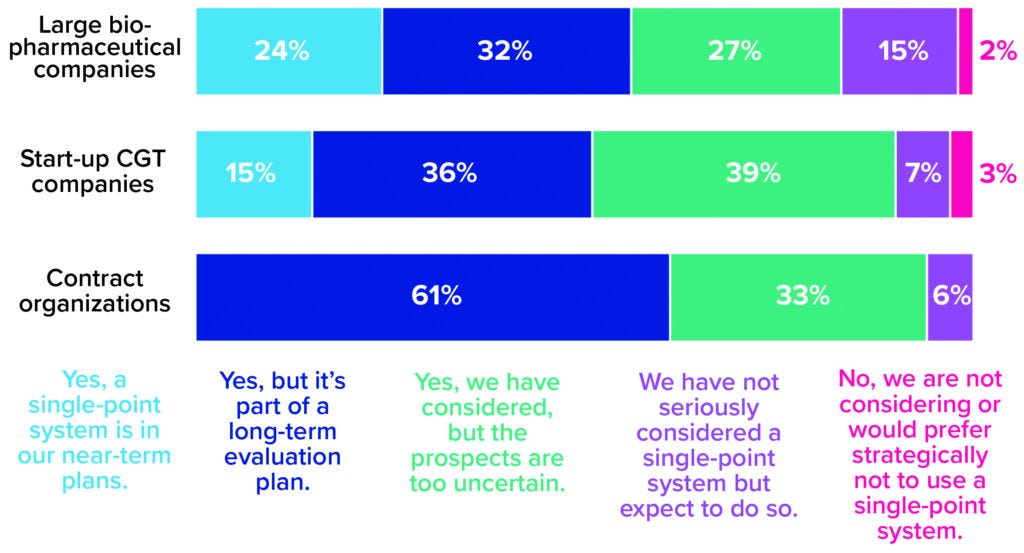 Large bio-pharmaceutical companies
24%
32%
27%
15%
2%

Start-up CGT companies
15%
36%
39%
7%
3%

Contract organizations
61%
33%
6%

Yes, a single-point system is in our near-term plans.

Yes, but it's part of a long-term evaluation plan.

Yes, we have considered, but the prospects are too uncertain.

We have not seriously considered a single-point system but expect to do so.

No, we are not considering or would prefer strategically not to use a single-point system.